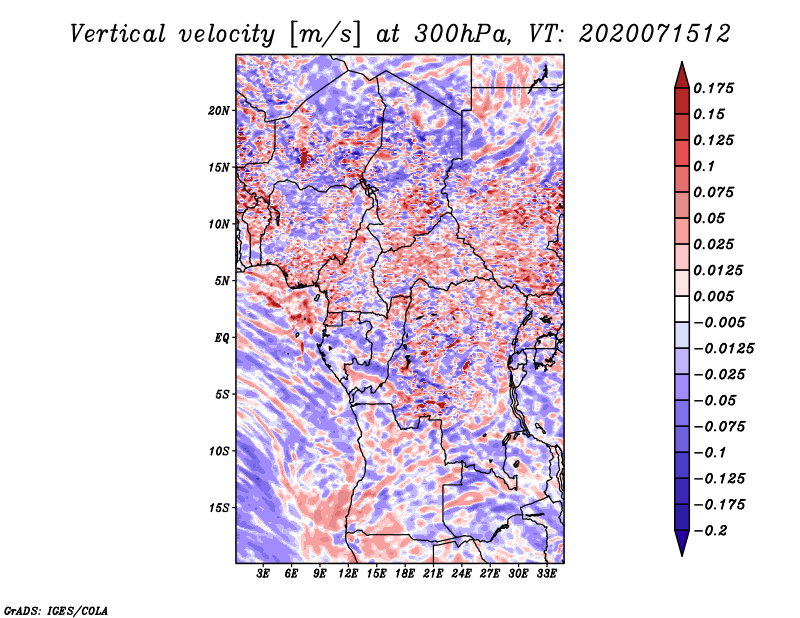 Vertical velocity [m/s] at 300hPa, VT: 2020071512

20N
15N
10N
5N
EQ
5S
10S
15S

3E 6E 9E 12E 15E 18E 21E 24E 27E 30E 33E

0.175
0.15
0.125
0.1
0.075
0.05
0.025
0.0125
0.005
−0.005
−0.0125
−0.025
−0.05
−0.075
−0.1
−0.125
−0.175
−0.2

GrADS: IGES/COLA